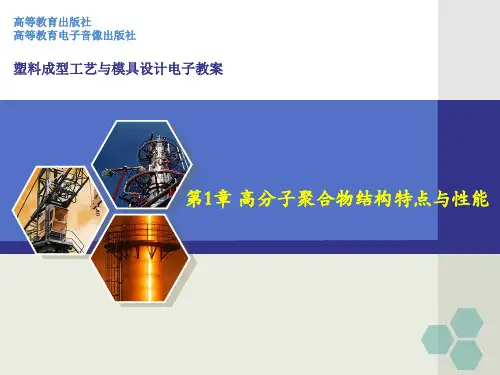 高等教育出版社
高等教育电子音像出版社

塑料成型工艺与模具设计电子教案

第1章 高分子聚合物结构特点与性能